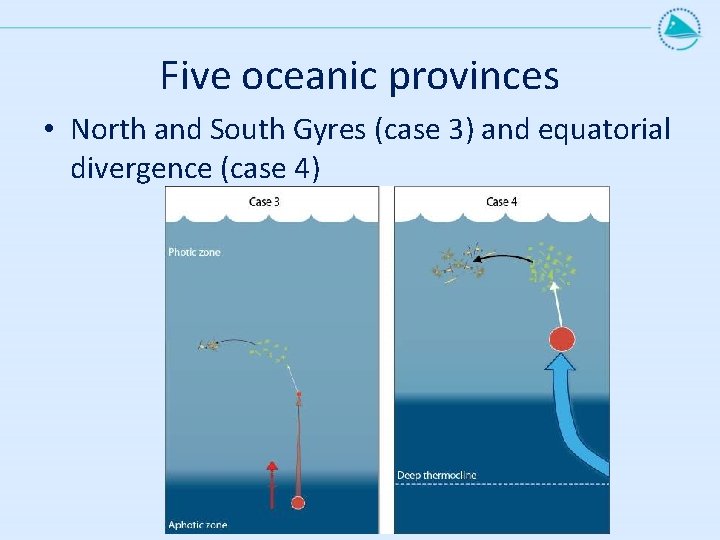 Five oceanic provinces

• North and South Gyres (case 3) and equatorial divergence (case 4)

Case 3

Photic zone

Aphotic zone

Case 4

Deep thermocline